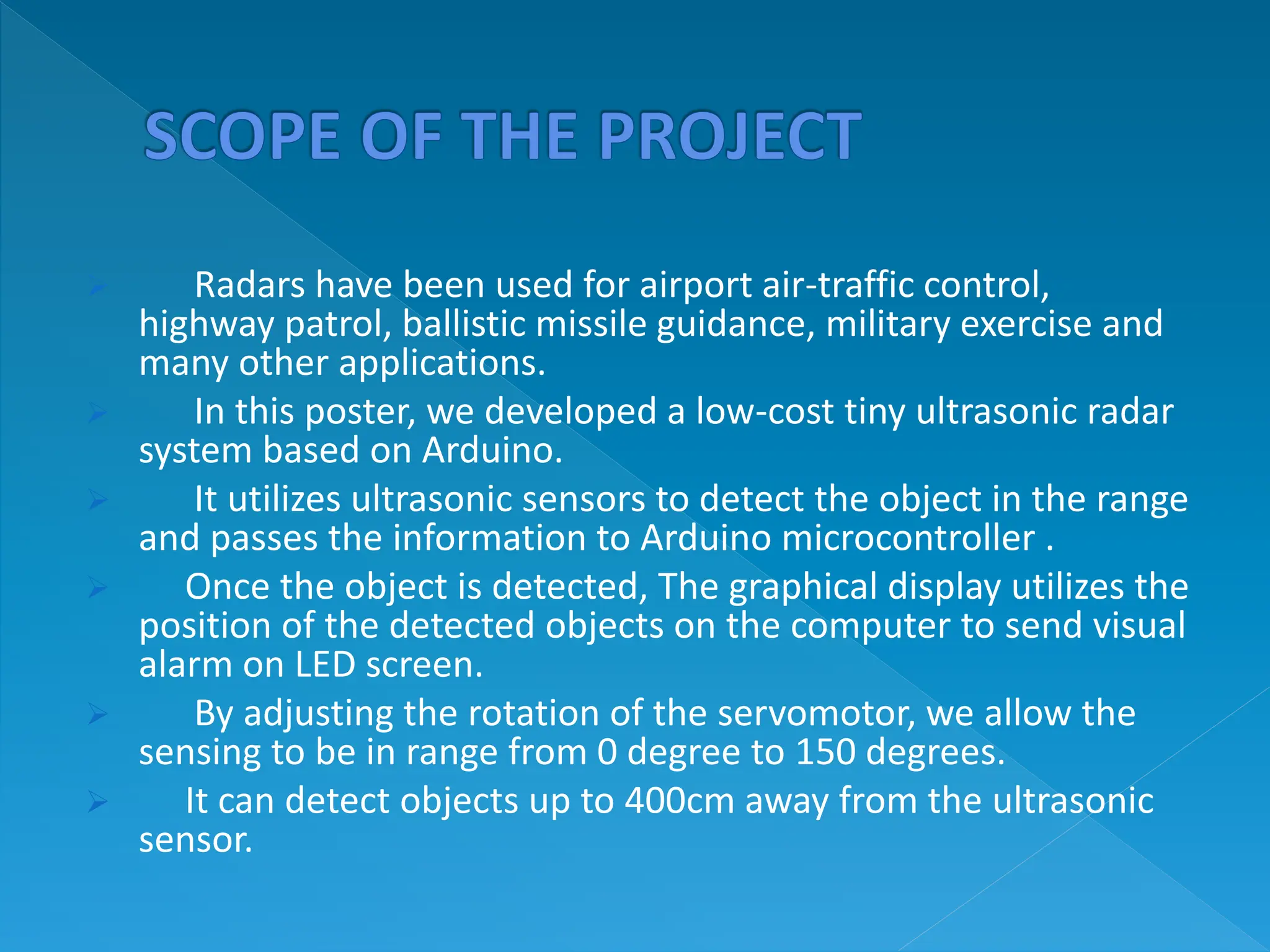 SCOPE OF THE PROJECT

➢ Radars have been used for airport air-traffic control, highway patrol, ballistic missile guidance, military exercise and many other applications.

➢ In this poster, we developed a low-cost tiny ultrasonic radar system based on Arduino.

➢ It utilizes ultrasonic sensors to detect the object in the range and passes the information to Arduino microcontroller .

➢ Once the object is detected, The graphical display utilizes the position of the detected objects on the computer to send visual alarm on LED screen.

➢ By adjusting the rotation of the servomotor, we allow the sensing to be in range from 0 degree to 150 degrees.

➢ It can detect objects up to 400cm away from the ultrasonic sensor.